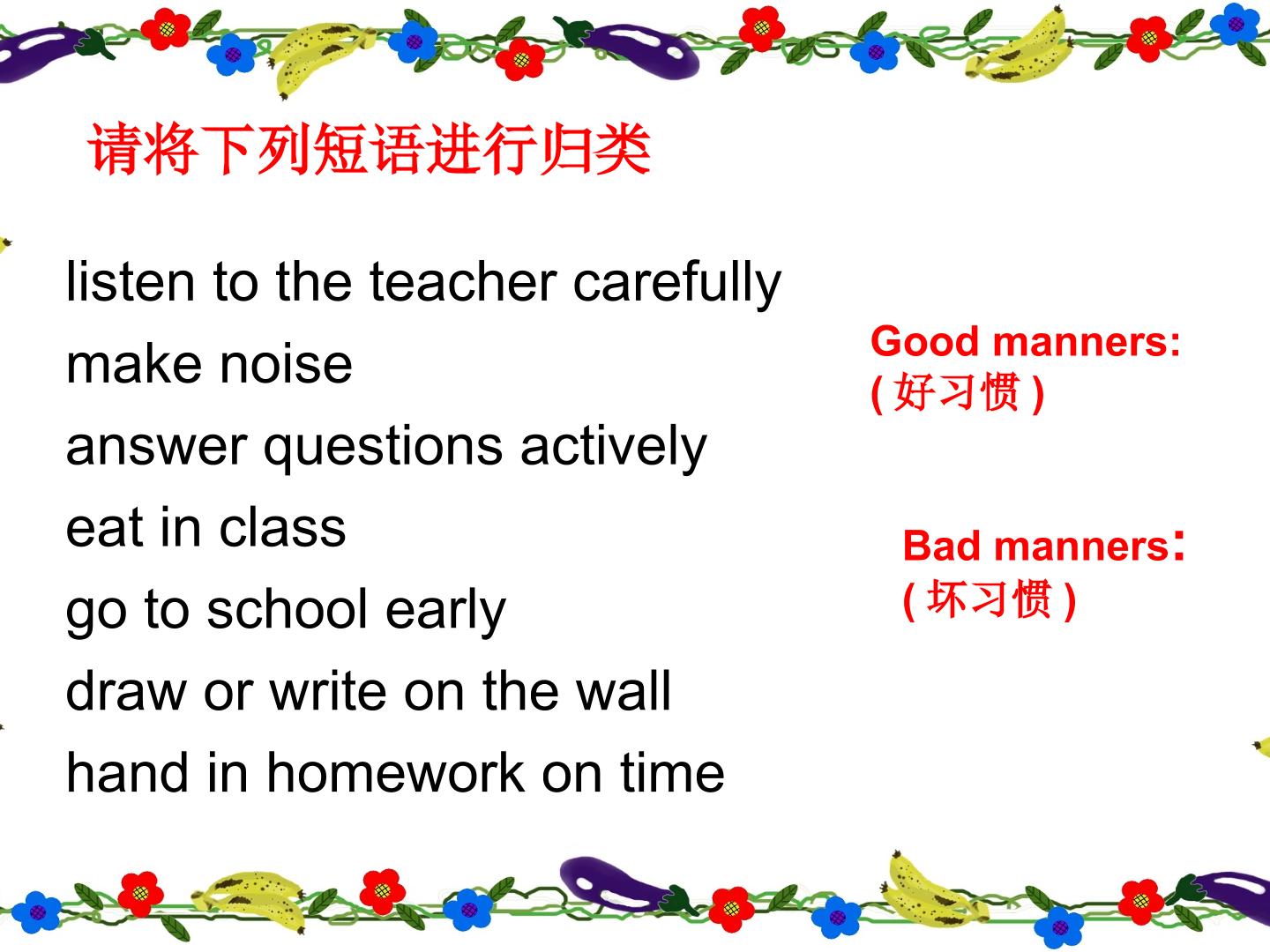 请将下列短语进行归类

listen to the teacher carefully
make noise
answer questions actively
eat in class
go to school early
draw or write on the wall
hand in homework on time

Good manners:
(好习惯)

Bad manners:
(坏习惯)